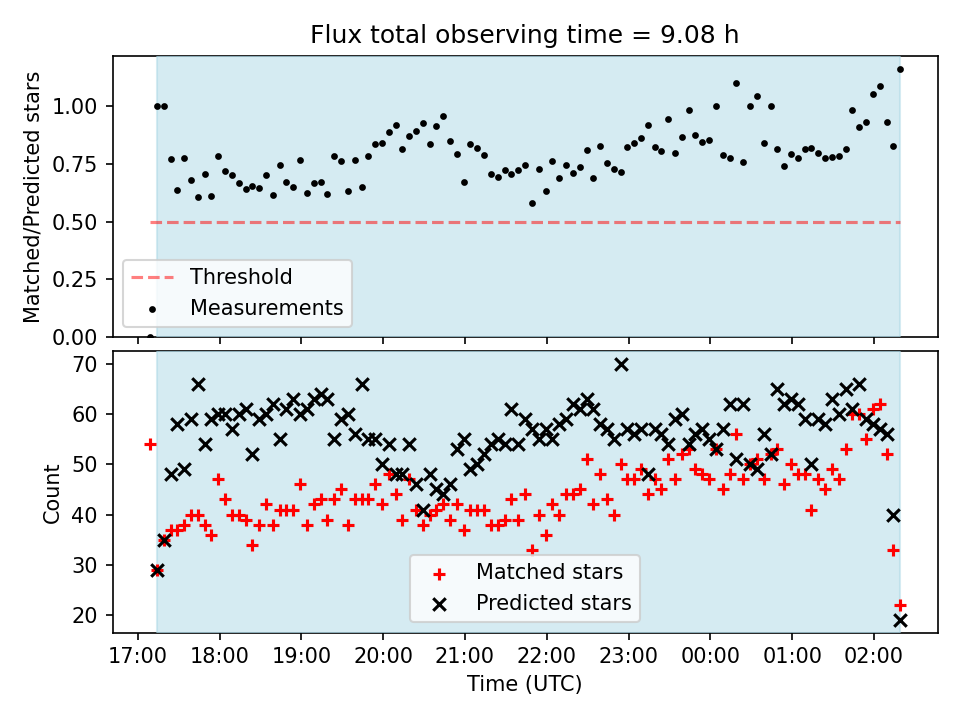 Flux total observing time = 9.08 h

Matched/Predicted stars

1.00
0.75
0.50
0.25
0.00

Threshold
Measurements

Count

70
60
50
40
30
20

Matched stars
Predicted stars

17:00 18:00 19:00 20:00 21:00 22:00 23:00 00:00 01:00 02:00

Time (UTC)